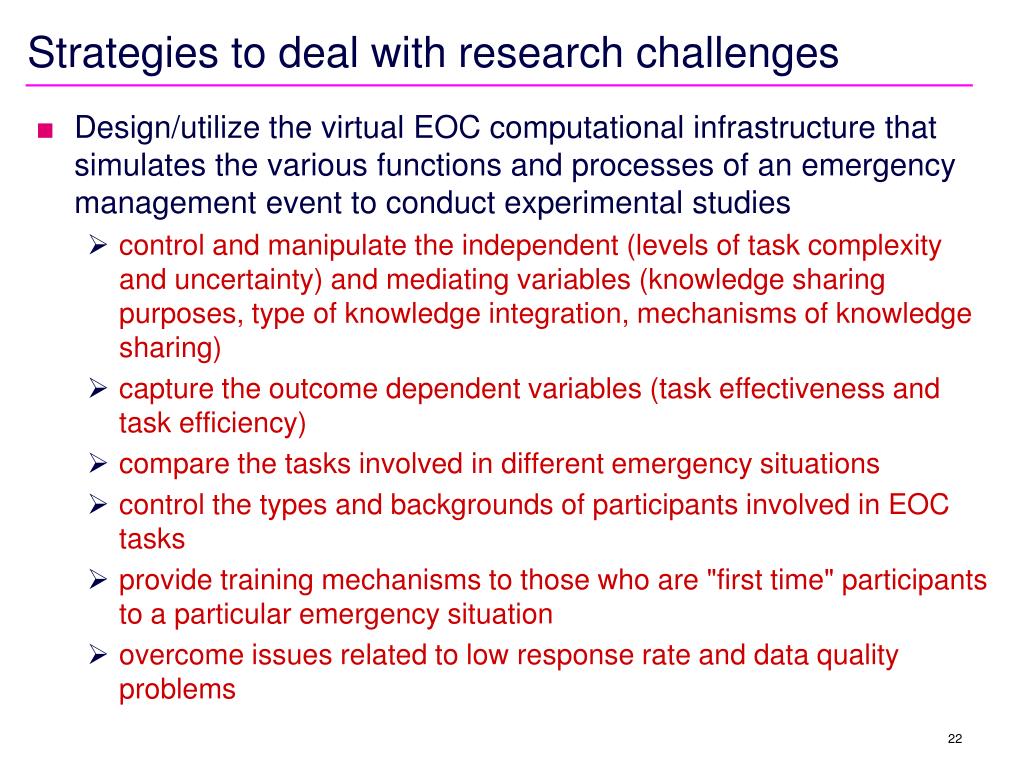 Strategies to deal with research challenges

■ Design/utilize the virtual EOC computational infrastructure that simulates the various functions and processes of an emergency management event to conduct experimental studies

➢ control and manipulate the independent (levels of task complexity and uncertainty) and mediating variables (knowledge sharing purposes, type of knowledge integration, mechanisms of knowledge sharing)

➢ capture the outcome dependent variables (task effectiveness and task efficiency)

➢ compare the tasks involved in different emergency situations

➢ control the types and backgrounds of participants involved in EOC tasks

➢ provide training mechanisms to those who are "first time" participants to a particular emergency situation

➢ overcome issues related to low response rate and data quality problems

22